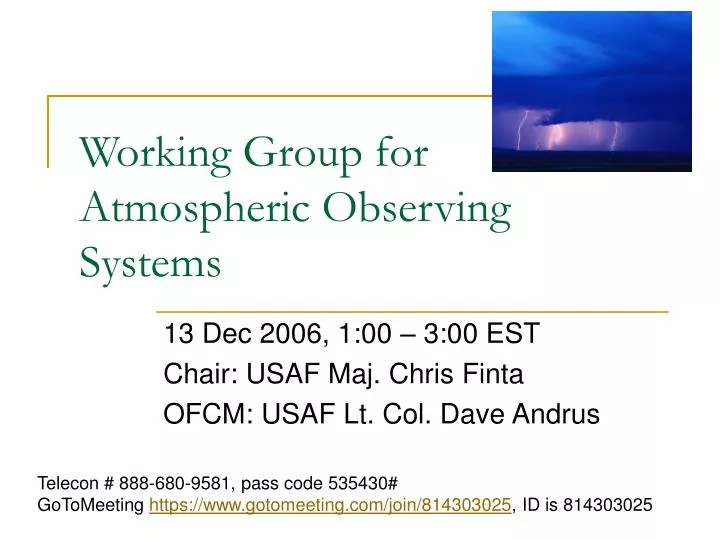 Working Group for Atmospheric Observing Systems

13 Dec 2006, 1:00 – 3:00 EST
Chair: USAF Maj. Chris Finta
OFCM: USAF Lt. Col. Dave Andrus

Telecon # 888-680-9581, pass code 535430#
GoToMeeting https://www.gotomeeting.com/join/814303025, ID is 814303025